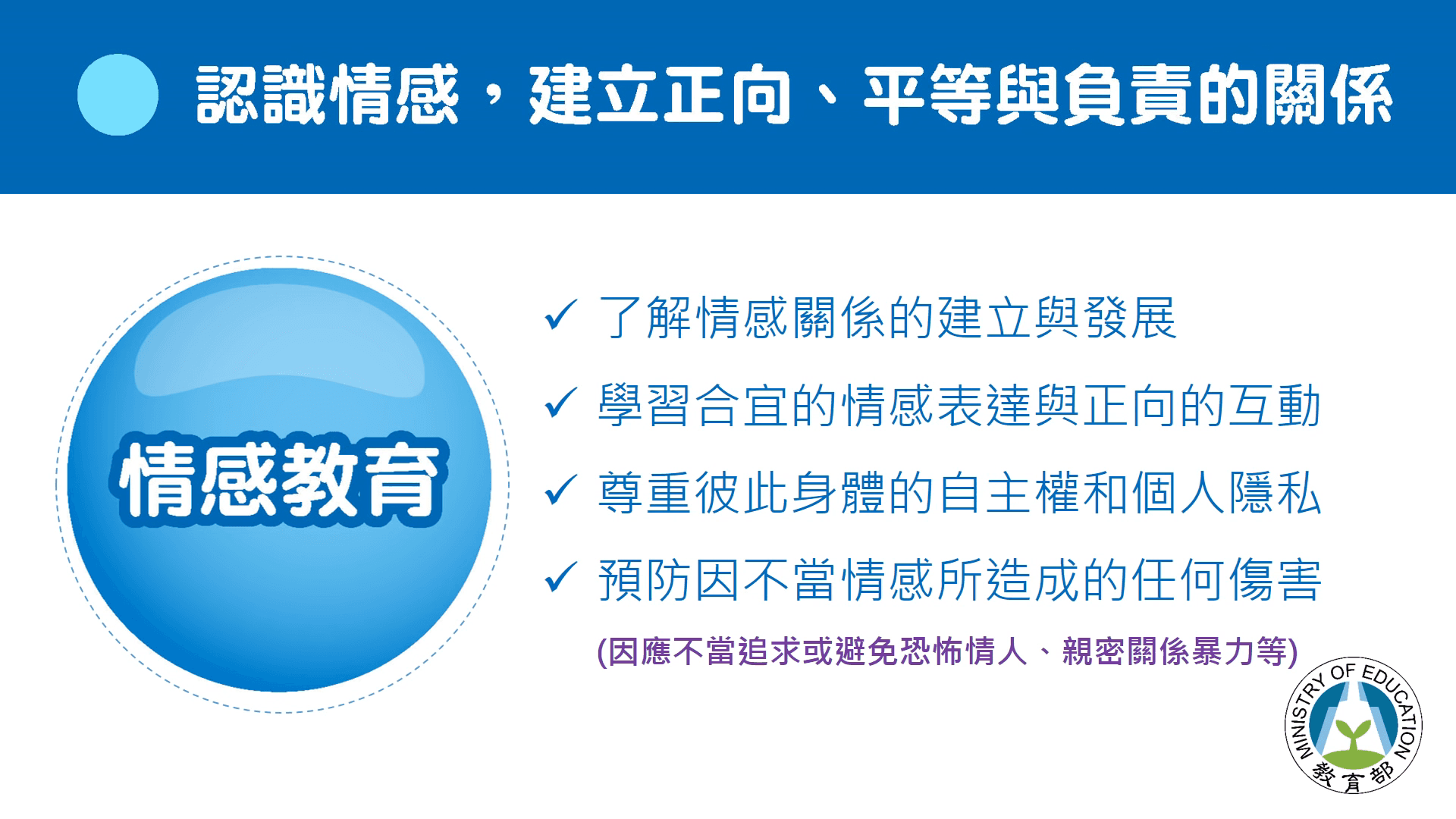 認識情感，建立正向、平等與負責的關係

情感教育

✓ 了解情感關係的建立與發展

✓ 學習合宜的情感表達與正向的互動

✓ 尊重彼此身體的自主權和個人隱私

✓ 預防因不當情感所造成的任何傷害

(因應不當追求或避免恐怖情人、親密關係暴力等)

MINISTRY OF EDUCATION
教育部